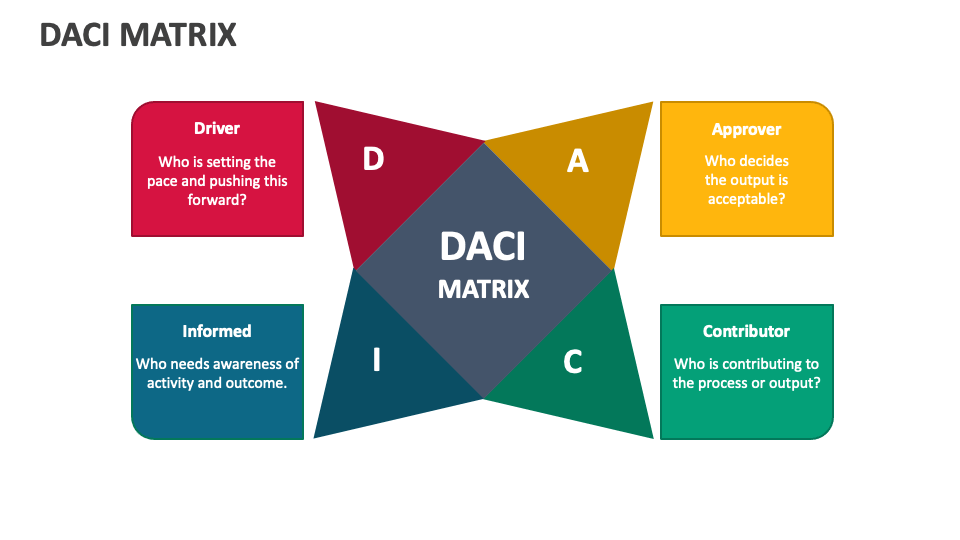 DACI MATRIX

Driver

Who is setting the pace and pushing this forward?

D

A

Approver

Who decides the output is acceptable?

DACI

MATRIX

Informed

Who needs awareness of activity and outcome.

I

C

Contributor

Who is contributing to the process or output?